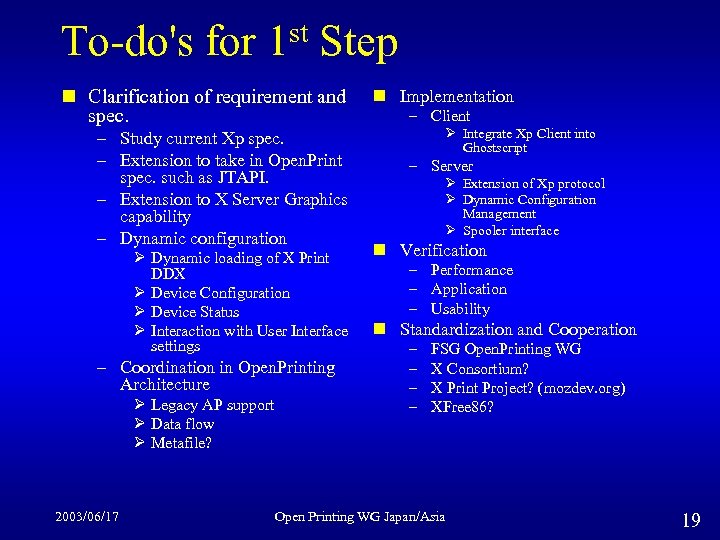 To-do's for 1$^{st}$ Step

■ Clarification of requirement and spec.
– Study current Xp spec.
– Extension to take in OpenPrint spec. such as JTAPI.
– Extension to X Server Graphics capability
– Dynamic configuration
➢ Dynamic loading of X Print DDX
➢ Device Configuration
➢ Device Status
➢ Interaction with User Interface settings
– Coordination in OpenPrinting Architecture
➢ Legacy AP support
➢ Data flow
➢ Metafile?

■ Implementation
– Client
➢ Integrate Xp Client into Ghostscript
– Server
➢ Extension of Xp protocol
➢ Dynamic Configuration Management
➢ Spooler interface
■ Verification
– Performance
– Application
– Usability
■ Standardization and Cooperation
– FSG OpenPrinting WG
– X Consortium?
– X Print Project? (mozdev.org)
– XFree86?

2003/06/17
Open Printing WG Japan/Asia
19